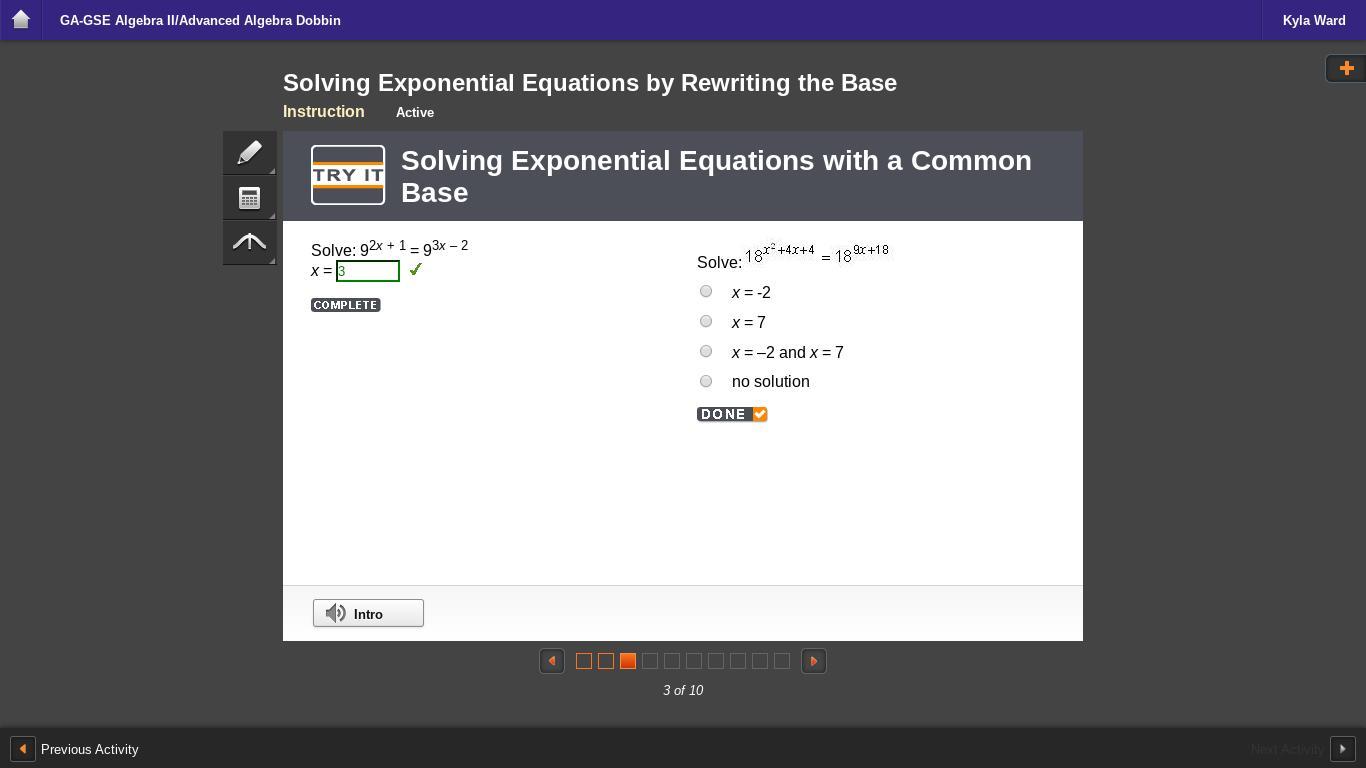 GA-GSE Algebra II/Advanced Algebra Dobbin

Kyla Ward

Solving Exponential Equations by Rewriting the Base

Instruction Active

TRY IT

Solving Exponential Equations with a Common Base

Solve: $9^{2x+1} = 9^{3x-2}$

$x =$ 3

COMPLETE

Solve: $18^{x^2+4x+4} = 18^{9x+18}$

$x = -2$

$x = 7$

$x = -2$ and $x = 7$

no solution

DONE

Intro

3 of 10

Previous Activity

Next Activity